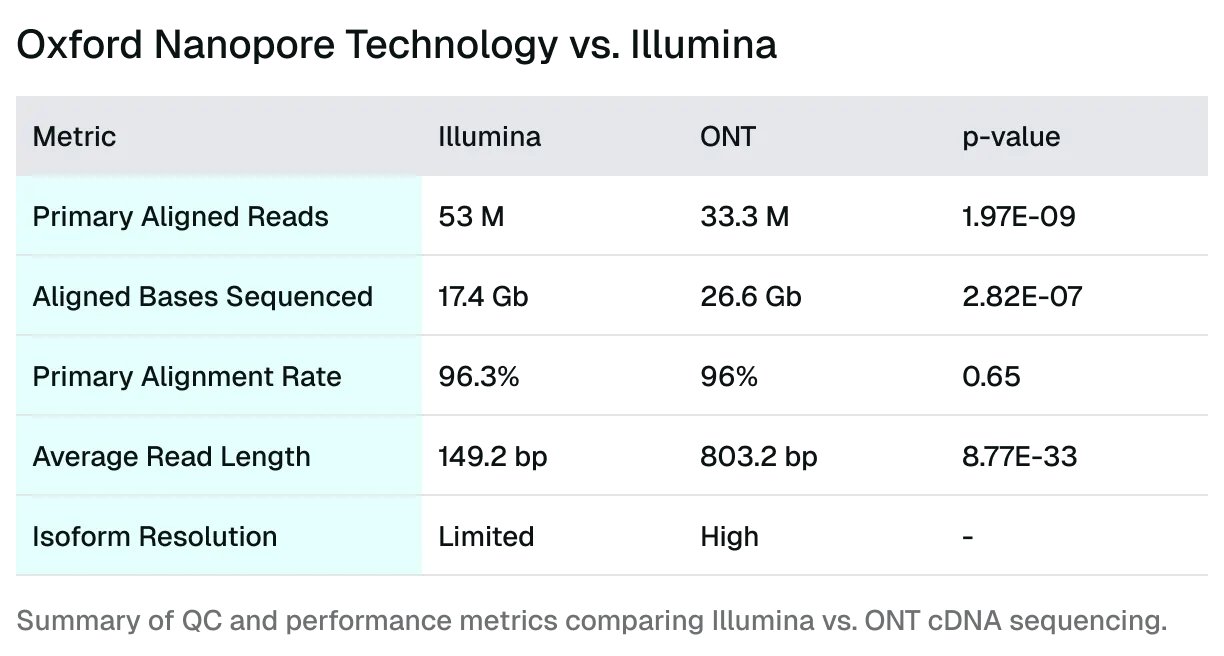 Oxford Nanopore Technology vs. Illumina

| Metric | Illumina | ONT | p-value |
|---|---|---|---|
| Primary Aligned Reads | 53 M | 33.3 M | 1.97E-09 |
| Aligned Bases Sequenced | 17.4 Gb | 26.6 Gb | 2.82E-07 |
| Primary Alignment Rate | 96.3% | 96% | 0.65 |
| Average Read Length | 149.2 bp | 803.2 bp | 8.77E-33 |
| Isoform Resolution | Limited | High | - |

Summary of QC and performance metrics comparing Illumina vs. ONT cDNA sequencing.